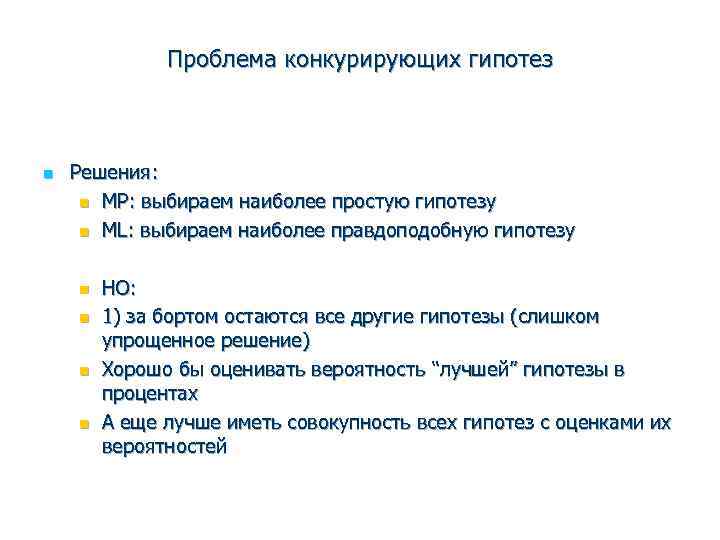 Проблема конкурирующих гипотез

Решения:

MP: выбираем наиболее простую гипотезу

ML: выбираем наиболее правдоподобную гипотезу

НО:

1) за бортом остаются все другие гипотезы (слишком упрощенное решение)

Хорошо бы оценивать вероятность “лучшей” гипотезы в процентах

А еще лучше иметь совокупность всех гипотез с оценками их вероятностей